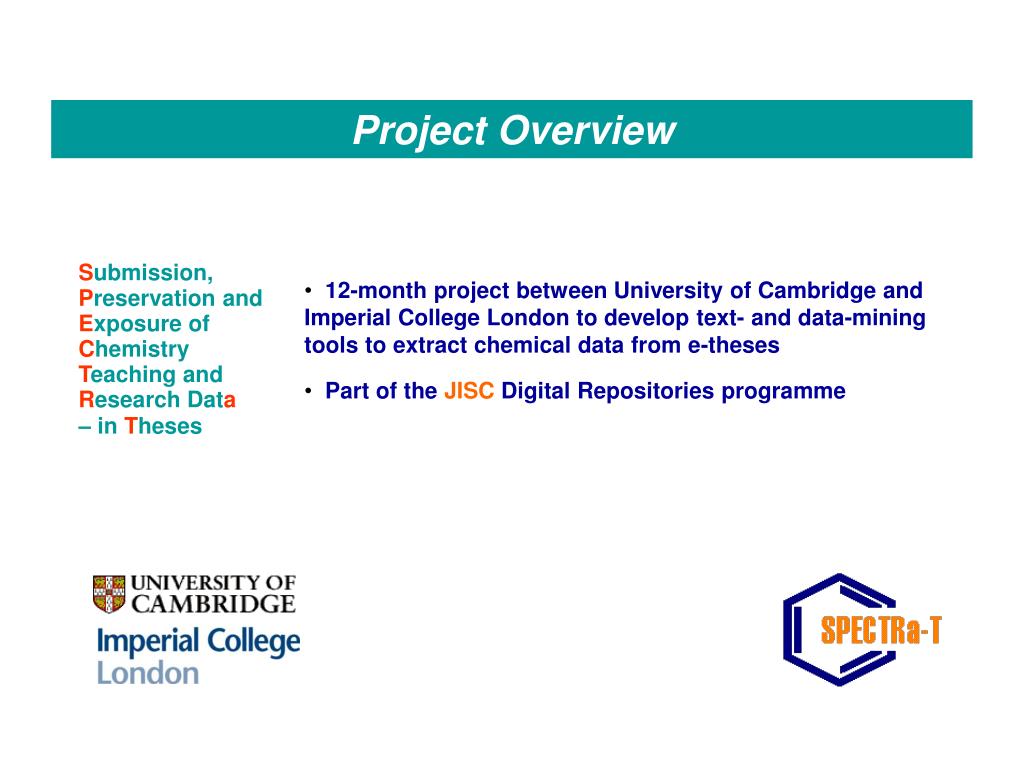 Project Overview

Submission, Preservation and Exposure of Chemistry Teaching and Research Data – in Theses

• 12-month project between University of Cambridge and Imperial College London to develop text- and data-mining tools to extract chemical data from e-theses

• Part of the JISC Digital Repositories programme

UNIVERSITY OF CAMBRIDGE

Imperial College London

SPECTRa-T